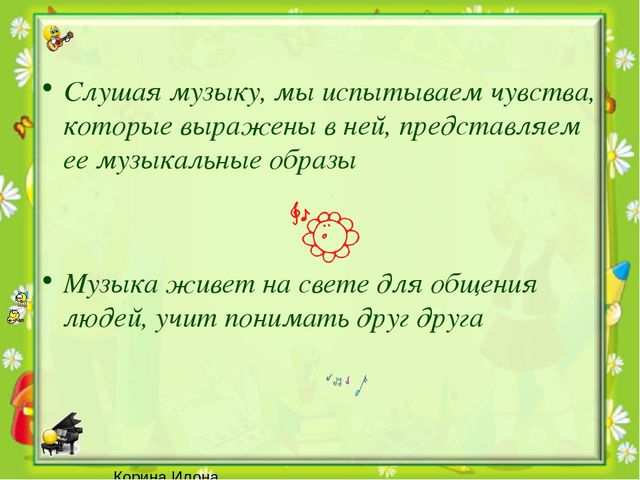 • Слушая музыку, мы испытываем чувства, которые выражены в ней, представляем ее музыкальные образы

• Музыка живет на свете для общения людей, учит понимать друг друга

Корина Илона